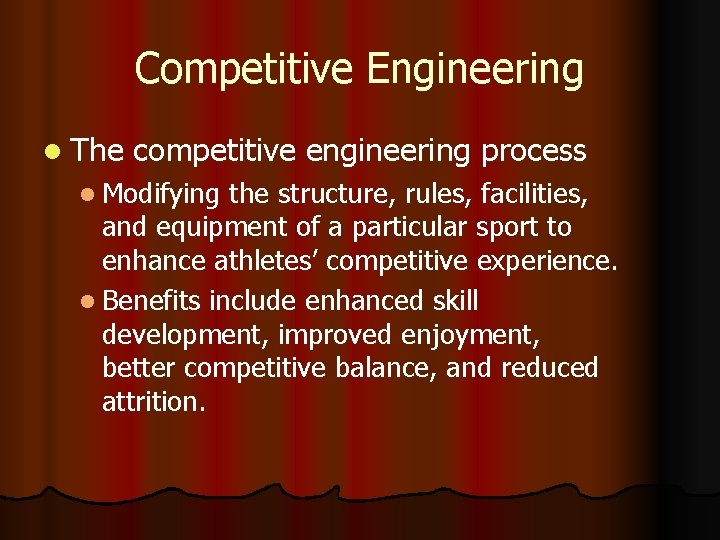 Competitive Engineering

- The competitive engineering process
  - Modifying the structure, rules, facilities, and equipment of a particular sport to enhance athletes’ competitive experience.
  - Benefits include enhanced skill development, improved enjoyment, better competitive balance, and reduced attrition.